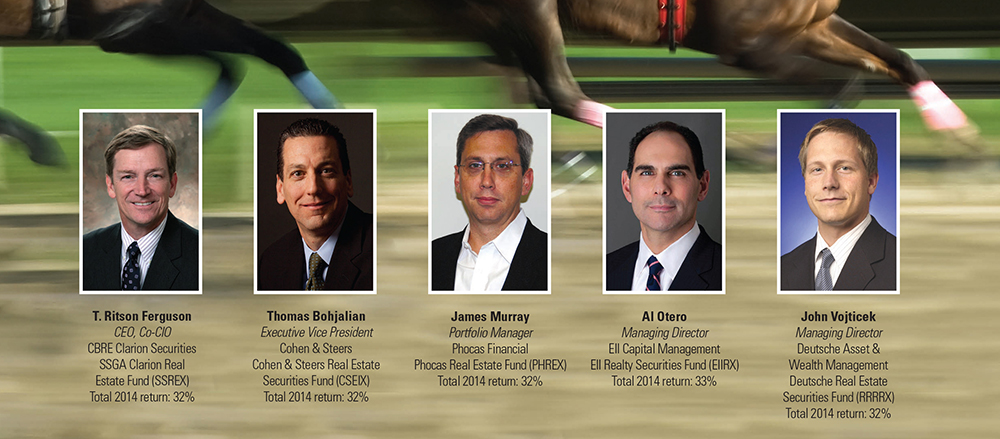 T. Ritson Ferguson
CEO, Co-CIO
CBRE Clarion Securities
SSGA Clarion Real Estate Fund (SSREX)
Total 2014 return: 32%

Thomas Bohjalian
Executive Vice President
Cohen & Steers
Cohen & Steers Real Estate Securities Fund (CSEIX)
Total 2014 return: 32%

James Murray
Portfolio Manager
Phocas Financial
Phocas Real Estate Fund (PHREX)
Total 2014 return: 32%

Al Otero
Managing Director
EII Capital Management
EII Realty Securities Fund (EIIRX)
Total 2014 return: 33%

John Vojticek
Managing Director
Deutsche Asset & Wealth Management
Deutsche Real Estate Securities Fund (RRRRX)
Total 2014 return: 32%